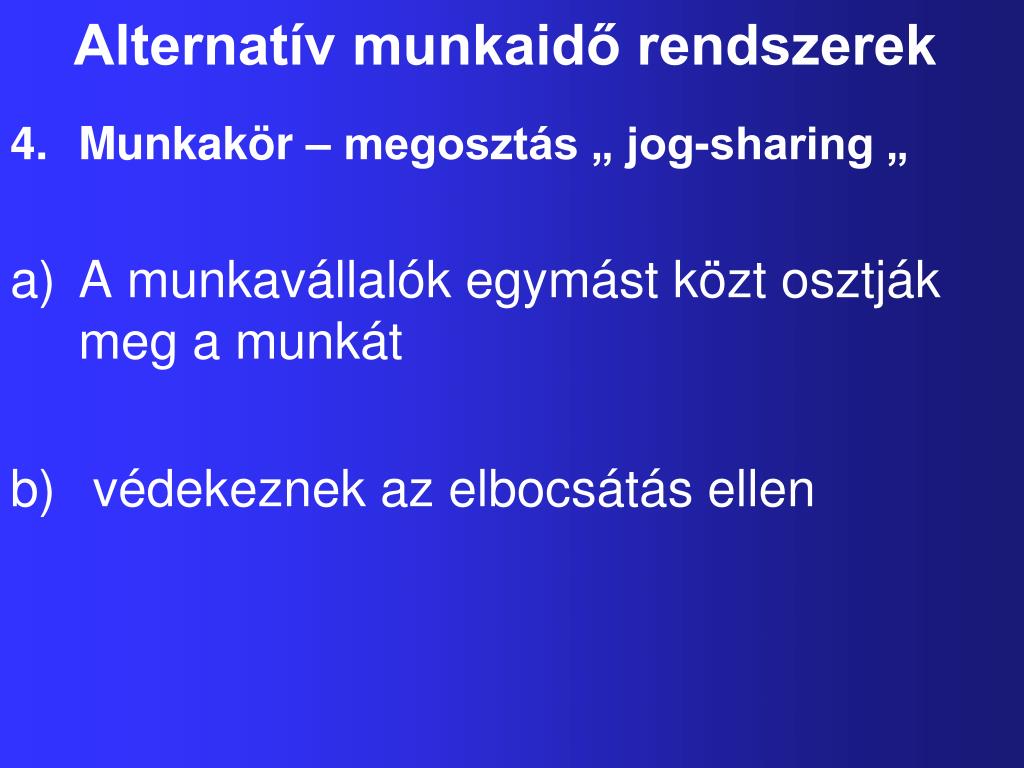 Alternatív munkaidő rendszerek

4. Munkakör – megosztás „ jog-sharing „

a) A munkavállalók egymást közt osztják meg a munkát

b) védekeznek az elbocsátás ellen